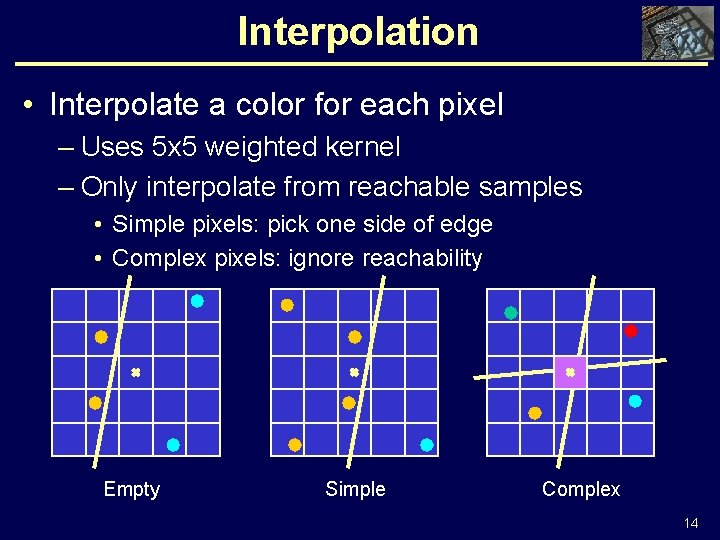 Interpolation

• Interpolate a color for each pixel
– Uses 5x5 weighted kernel
– Only interpolate from reachable samples
• Simple pixels: pick one side of edge
• Complex pixels: ignore reachability

Empty

Simple

Complex

14